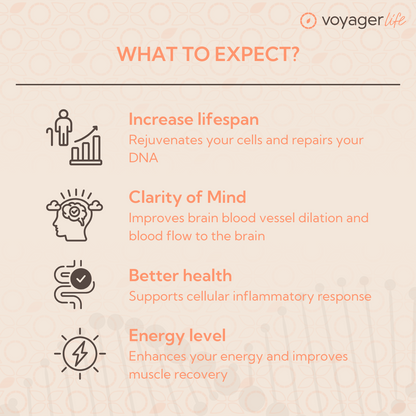 voyager life

WHAT TO EXPECT?

Increase lifespan
Rejuvenates your cells and repairs your DNA

Clarity of Mind
Improves brain blood vessel dilation and blood flow to the brain

Better health
Supports cellular inflammatory response

Energy level
Enhances your energy and improves muscle recovery